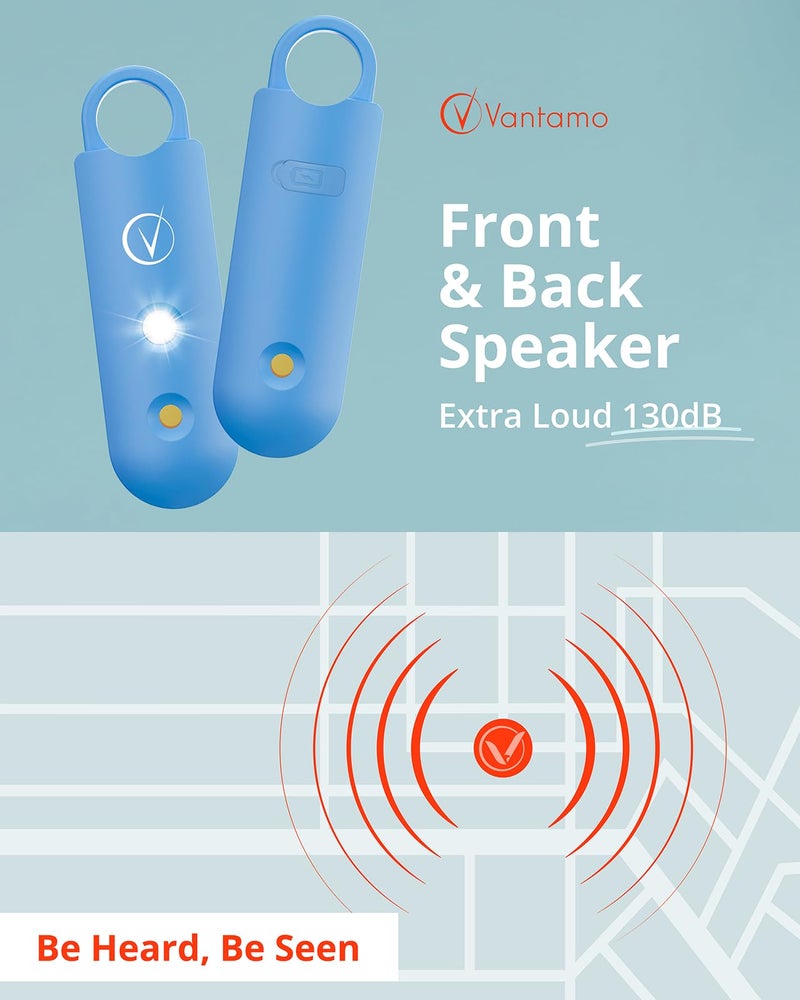 Vantamo

Front & Back Speaker

Extra Loud 130dB

Be Heard, Be Seen